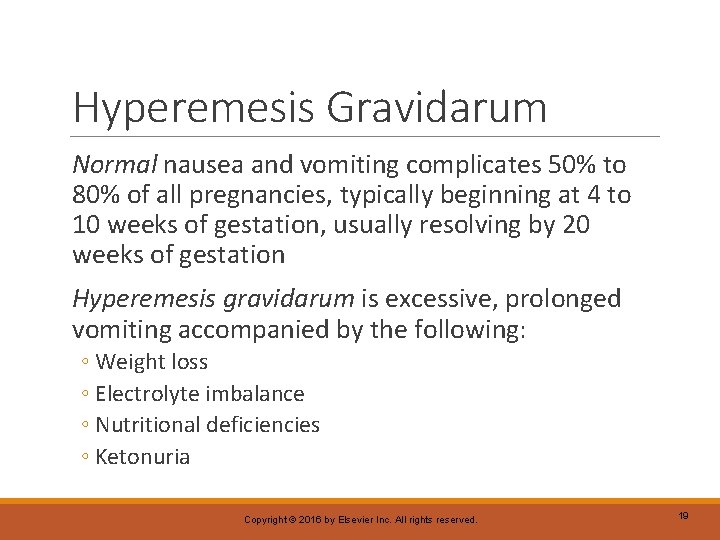 Hyperemesis Gravidarum

Normal nausea and vomiting complicates 50% to 80% of all pregnancies, typically beginning at 4 to 10 weeks of gestation, usually resolving by 20 weeks of gestation

Hyperemesis gravidarum is excessive, prolonged vomiting accompanied by the following:

◦ Weight loss
◦ Electrolyte imbalance
◦ Nutritional deficiencies
◦ Ketonuria

Copyright © 2016 by Elsevier Inc. All rights reserved.

19